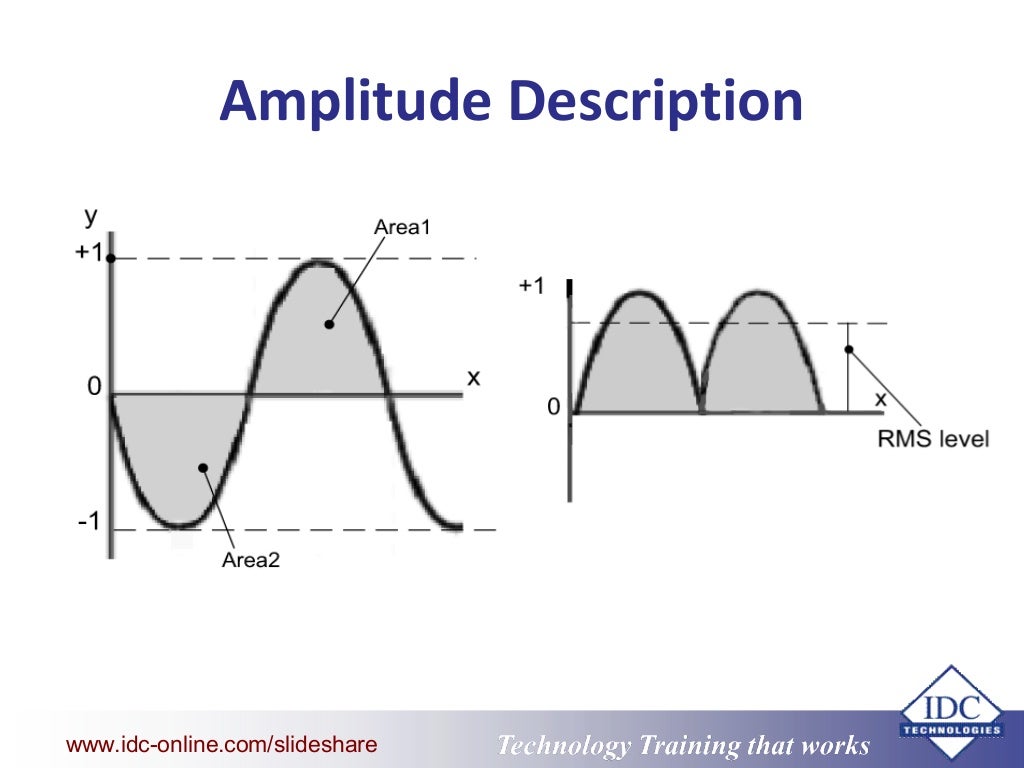 Amplitude Description

y
+1
Area1
0
x
-1
Area2

+1
0
x
RMS level

www.idc-online.com/slideshare
Technology Training that works
IDC
TECHNOLOGIES